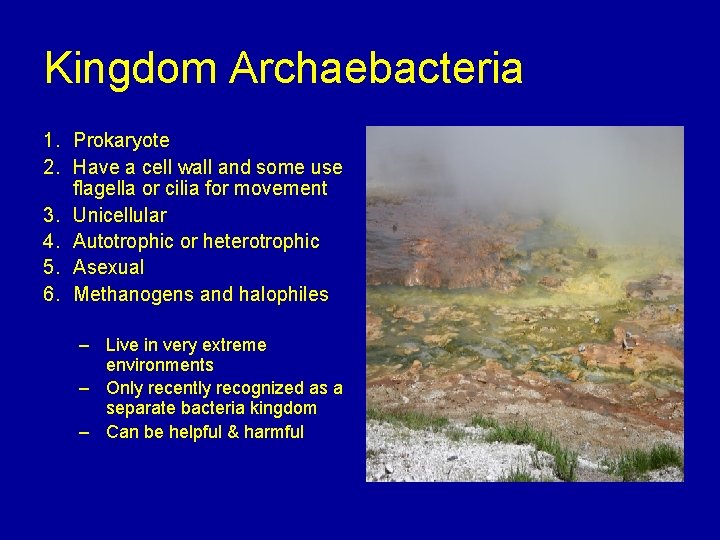 Kingdom Archaebacteria

1. Prokaryote
2. Have a cell wall and some use flagella or cilia for movement
3. Unicellular
4. Autotrophic or heterotrophic
5. Asexual
6. Methanogens and halophiles

– Live in very extreme environments
– Only recently recognized as a separate bacteria kingdom
– Can be helpful & harmful